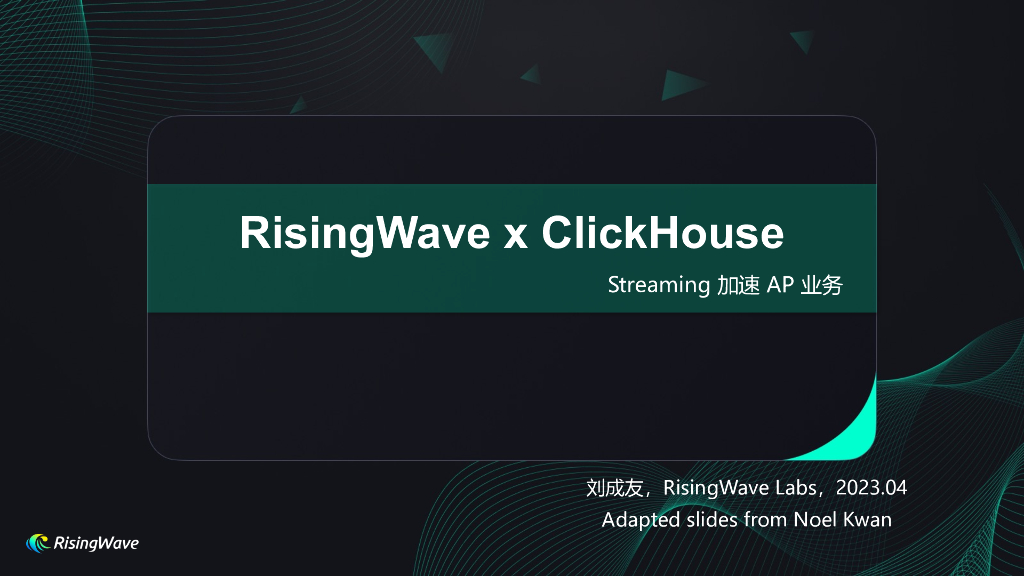 RisingWave x ClickHouse

Streaming 加速 AP 业务

刘成友，RisingWave Labs，2023.04
Adapted slides from Noel Kwan

RisingWave